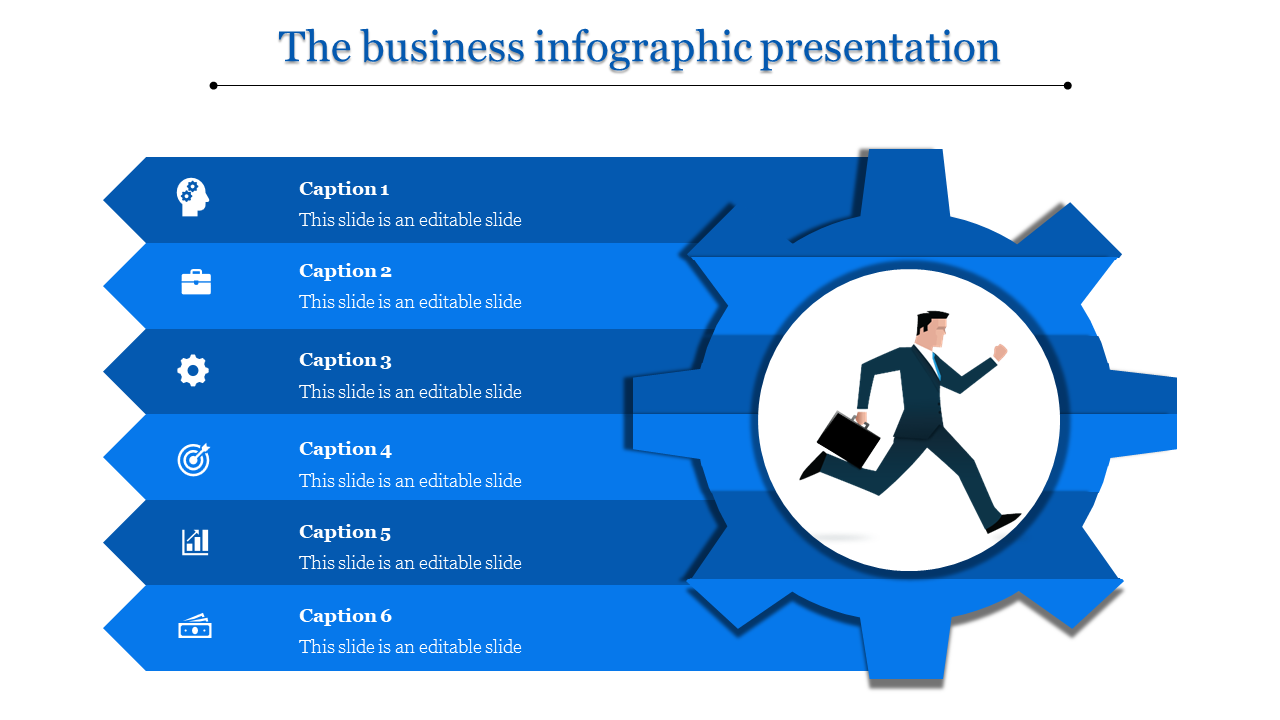 The business infographic presentation

Caption 1
This slide is an editable slide

Caption 2
This slide is an editable slide

Caption 3
This slide is an editable slide

Caption 4
This slide is an editable slide

Caption 5
This slide is an editable slide

Caption 6
This slide is an editable slide